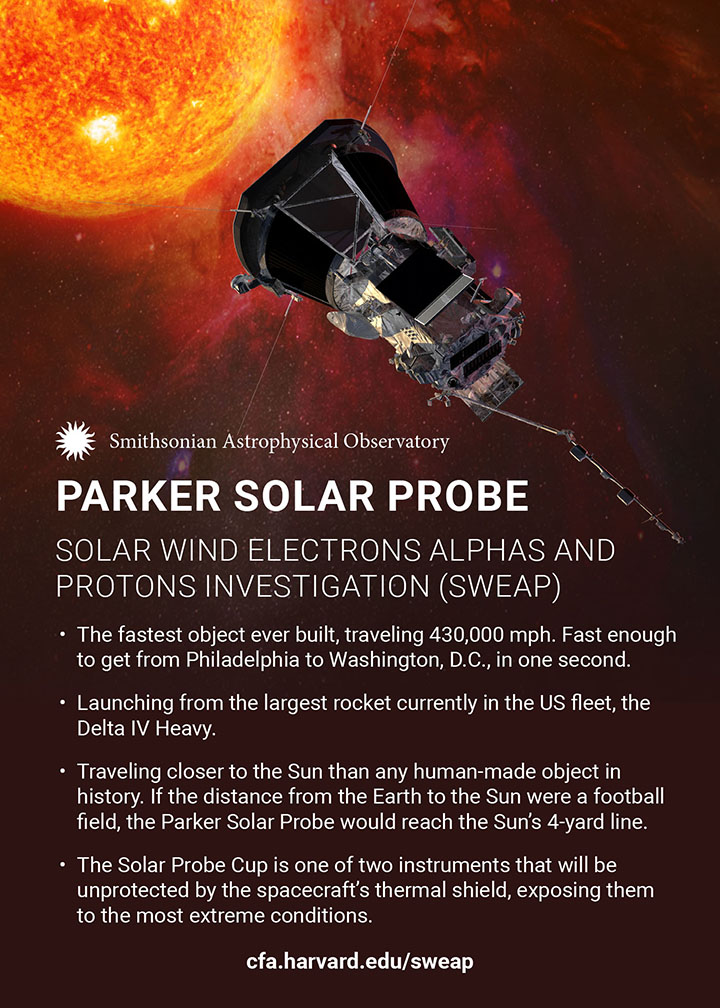 Smithsonian Astrophysical Observatory

PARKER SOLAR PROBE

SOLAR WIND ELECTRONS ALPHAS AND PROTONS INVESTIGATION (SWEAP)

• The fastest object ever built, traveling 430,000 mph. Fast enough to get from Philadelphia to Washington, D.C., in one second.

• Launching from the largest rocket currently in the US fleet, the Delta IV Heavy.

• Traveling closer to the Sun than any human-made object in history. If the distance from the Earth to the Sun were a football field, the Parker Solar Probe would reach the Sun's 4-yard line.

• The Solar Probe Cup is one of two instruments that will be unprotected by the spacecraft's thermal shield, exposing them to the most extreme conditions.

cfa.harvard.edu/sweap